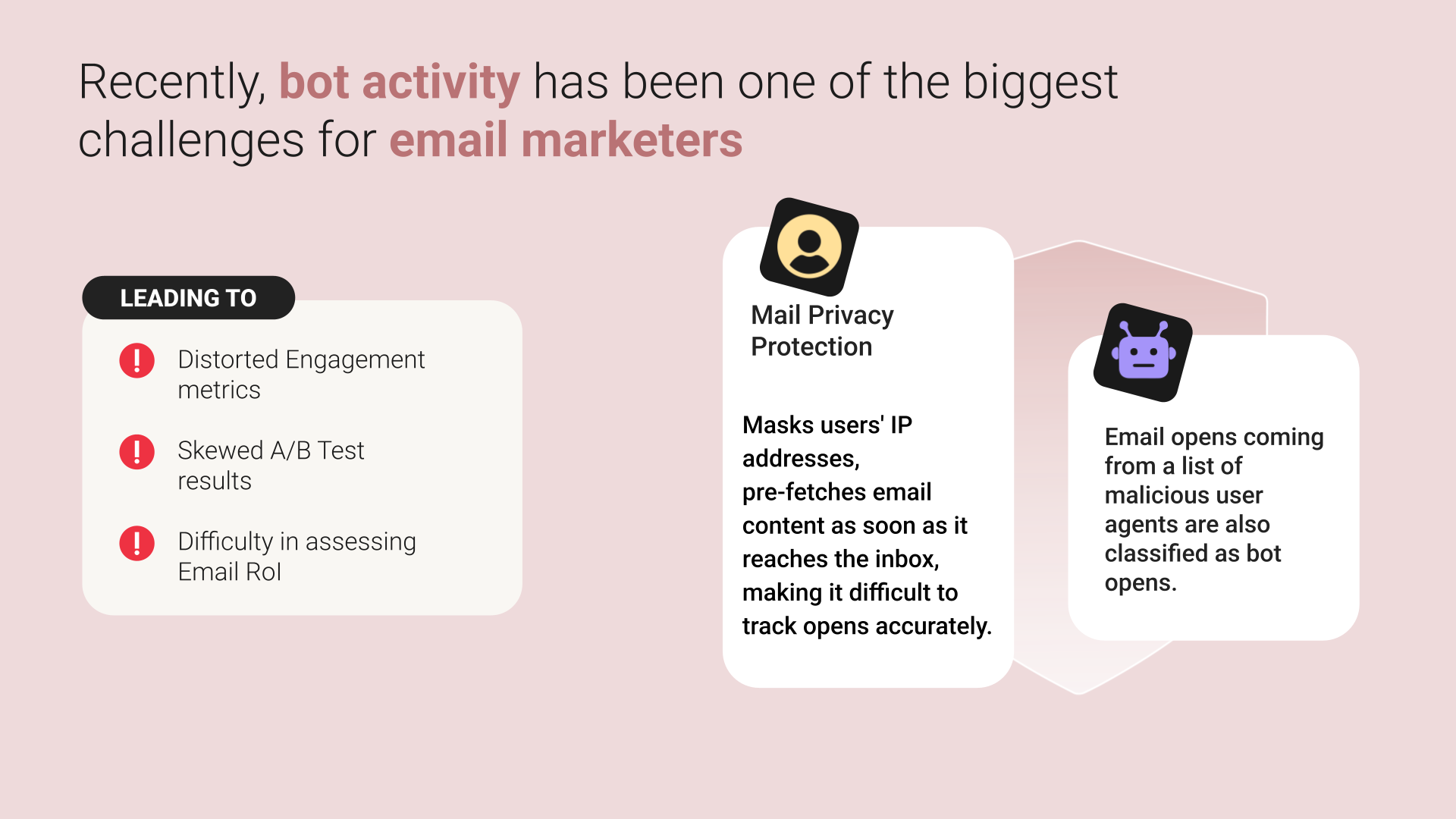 Recently, bot activity has been one of the biggest challenges for email marketers

LEADING TO

Distorted Engagement metrics

Skewed A/B Test results

Difficulty in assessing Email RoI

Mail Privacy Protection

Masks users' IP addresses, pre-fetches email content as soon as it reaches the inbox, making it difficult to track opens accurately.

Email opens coming from a list of malicious user agents are also classified as bot opens.